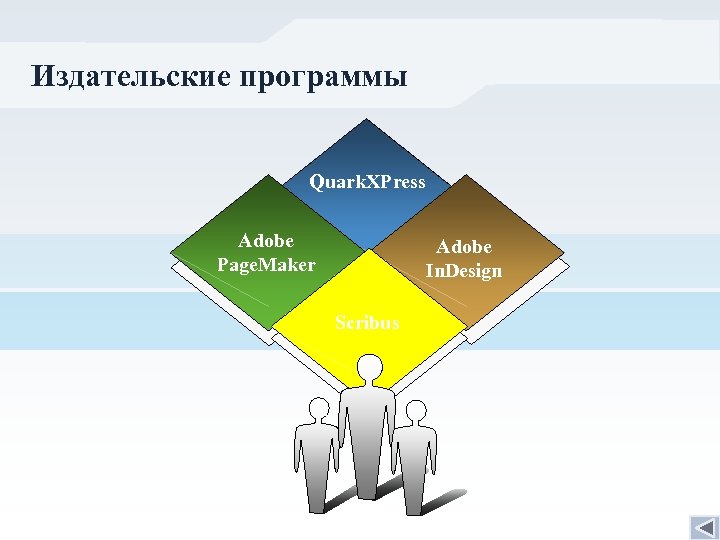 Издательские программы

QuarkXPress

Adobe PageMaker

Adobe InDesign

Scribus